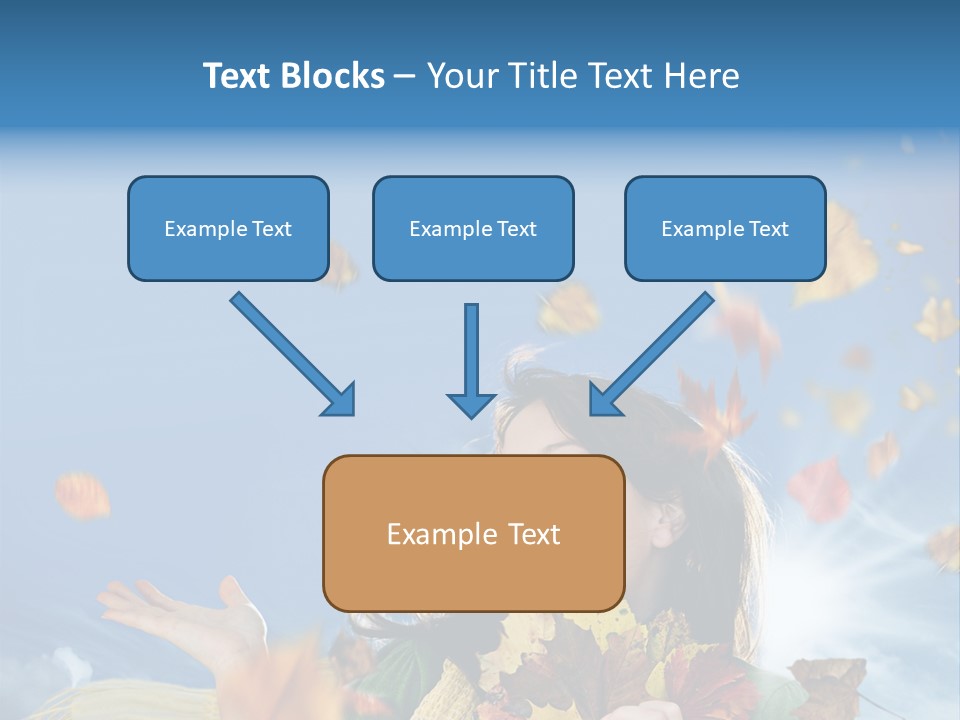 Text Blocks – Your Title Text Here

Example Text

Example Text

Example Text

Example Text